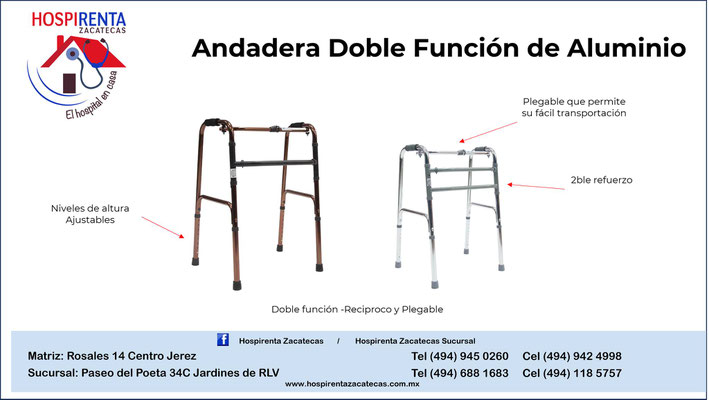 HOSPIRENTA
ZACATECAS
El hospital en casa

Andadera Doble Función de Aluminio

Plegable que permite su fácil transportación

2ble refuerzo

Niveles de altura Ajustables

Doble función -Reciproco y Plegable

Hospirenta Zacatecas / Hospirenta Zacatecas Sucursal

Matriz: Rosales 14 Centro Jerez
Tel (494) 945 0260 Cel (494) 942 4998

Sucursal: Paseo del Poeta 34C Jardines de RLV
Tel (494) 688 1683 Cel (494) 118 5757

www.hospirentazacatecas.com.mx